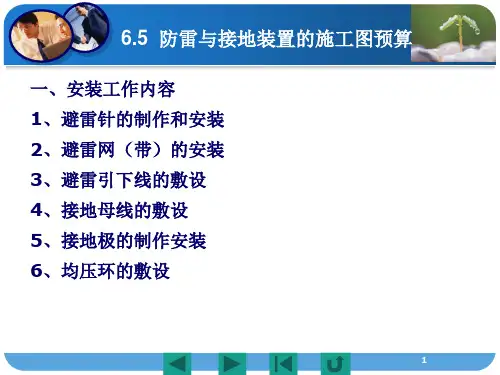 6.5 防雷与接地装置的施工图预算

一、安装工作内容

1、避雷针的制作和安装

2、避雷网（带）的安装

3、避雷引下线的敷设

4、接地母线的敷设

5、接地极的制作安装

6、均压环的敷设

1